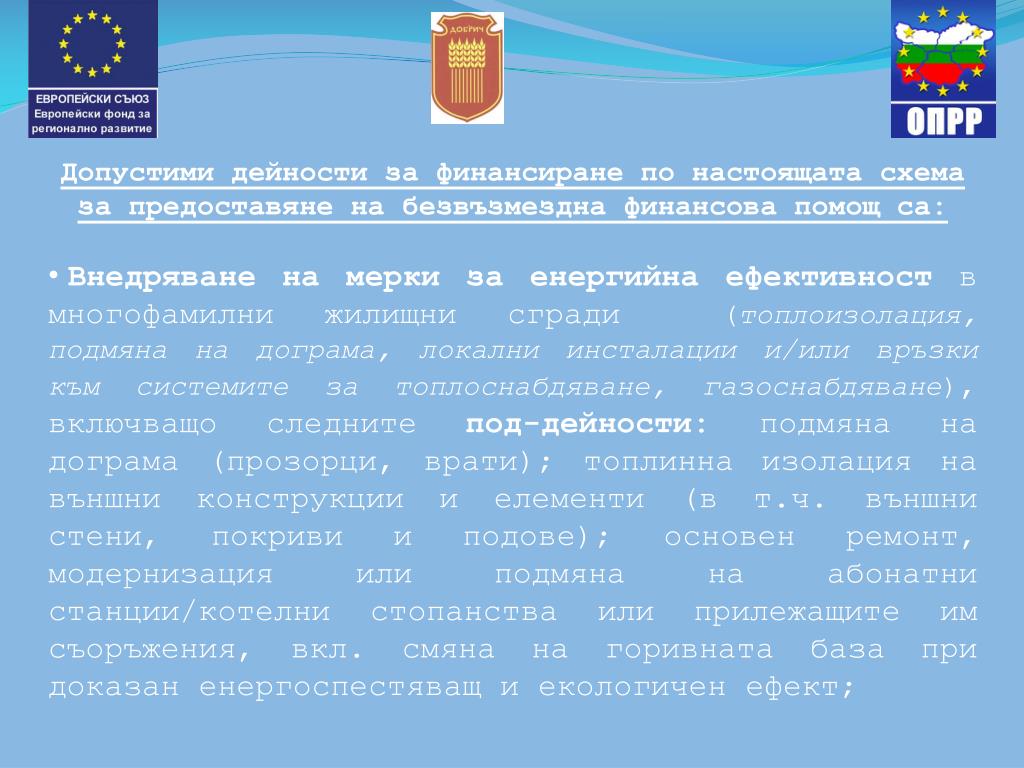 ЕВРОПЕЙСКИ СЪЮЗ
Европейски фонд за регионално развитие

ДОБРИЧ

ОПРР

Допустими дейности за финансиране по настоящата схема за предоставяне на безвъзмездна финансова помощ са:

• Внедряване на мерки за енергийна ефективност в многофамилни жилищни сгради (топлоизолация, подмяна на дограма, локални инсталации и/или връзки към системите за топлоснабдяване, газоснабдяване), включващо следните под-дейности: подмяна на дограма (прозорци, врати); топлинна изолация на външни конструкции и елементи (в т.ч. външни стени, покриви и подове); основен ремонт, модернизация или подмяна на абонатни станции/котелни стопанства или прилежащите им съоръжения, вкл. смяна на горивната база при доказан енергоспестяващ и екологичен ефект;